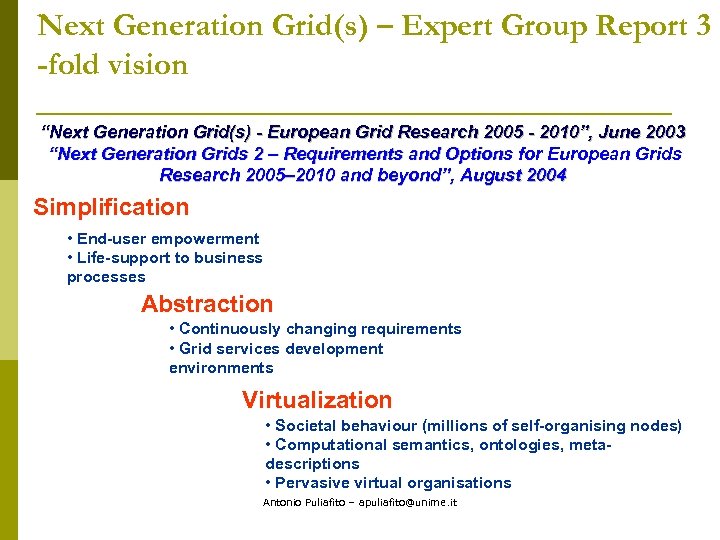 Next Generation Grid(s) – Expert Group Report 3 -fold vision

"Next Generation Grid(s) - European Grid Research 2005 - 2010", June 2003
"Next Generation Grids 2 – Requirements and Options for European Grids Research 2005–2010 and beyond", August 2004

Simplification

• End-user empowerment
• Life-support to business processes

Abstraction

• Continuously changing requirements
• Grid services development environments

Virtualization

• Societal behaviour (millions of self-organising nodes)
• Computational semantics, ontologies, meta-descriptions
• Pervasive virtual organisations

Antonio Puliafito – apuliafito@unime.it